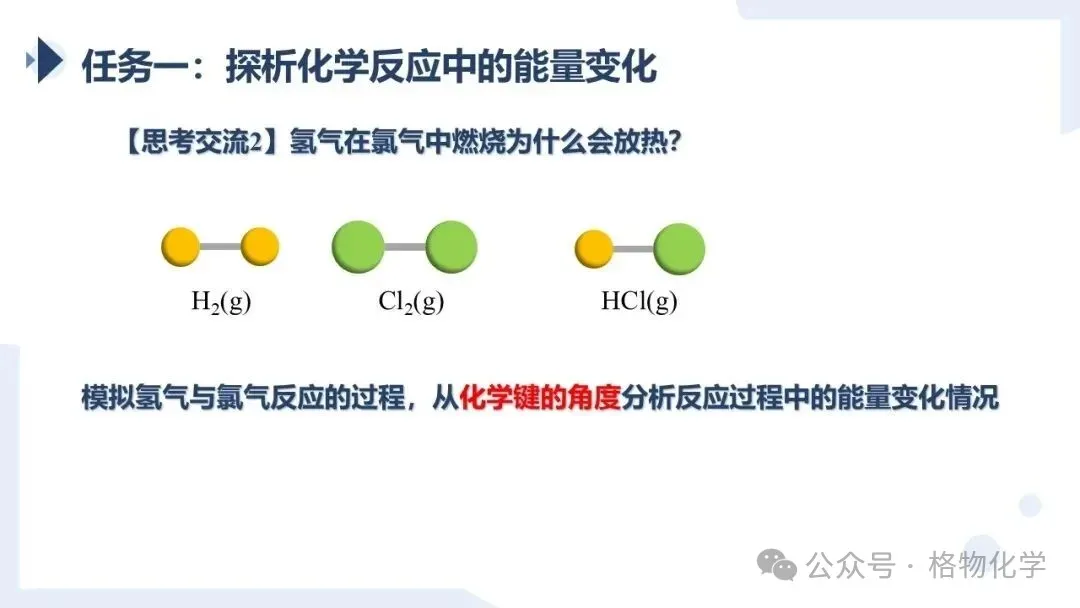 任务一：探析化学反应中的能量变化

【思考交流2】氢气在氯气中燃烧为什么会放热?

$H_2(g)$ $Cl_2(g)$ $HCl(g)$

模拟氢气与氯气反应的过程，从化学键的角度分析反应过程中的能量变化情况

公众号 · 格物化学